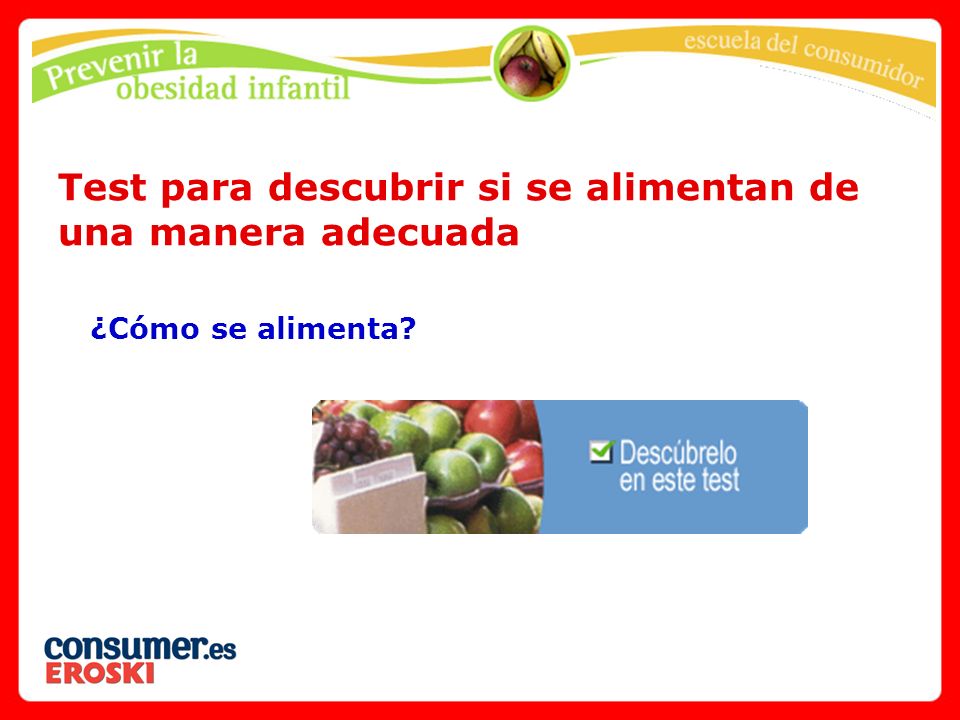 Prevenir la obesidad infantil

escuela del consumidor

Test para descubrir si se alimentan de una manera adecuada

¿Cómo se alimenta?

Descúbrelo en este test

consumer.es
EROSKI